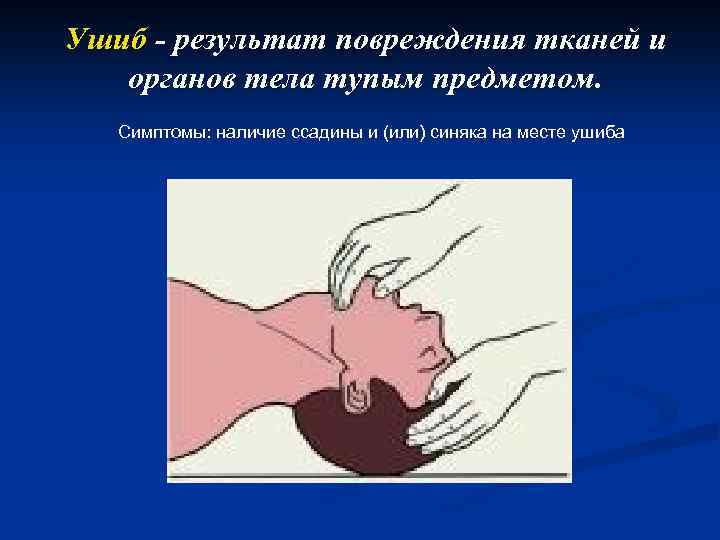 Ушиб - результат повреждения тканей и органов тела тупым предметом.

Симптомы: наличие ссадины и (или) синяка на месте ушиба